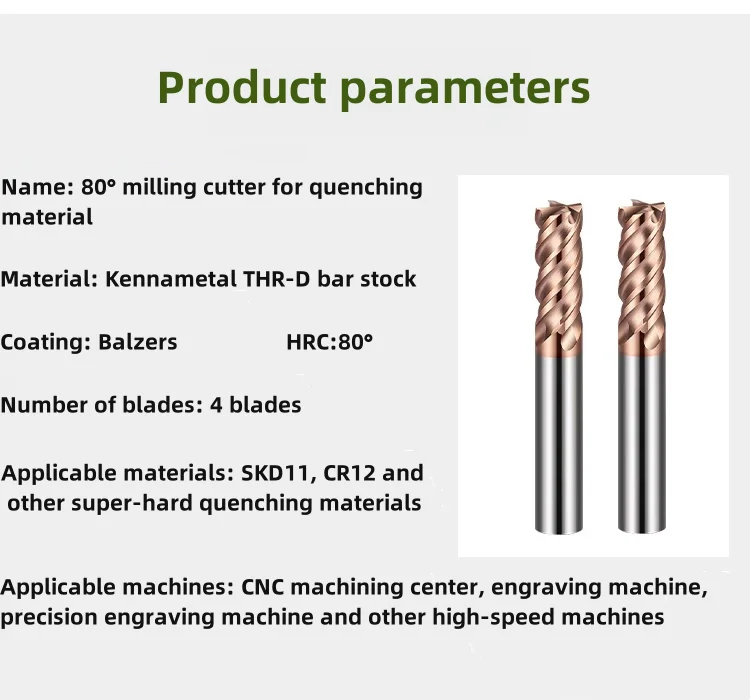 Product parameters

Name: 80° milling cutter for quenching material

Material: Kennametal THR-D bar stock

Coating: Balzers HRC:80°

Number of blades: 4 blades

Applicable materials: SKD11, CR12 and other super-hard quenching materials

Applicable machines: CNC machining center, engraving machine, precision engraving machine and other high-speed machines